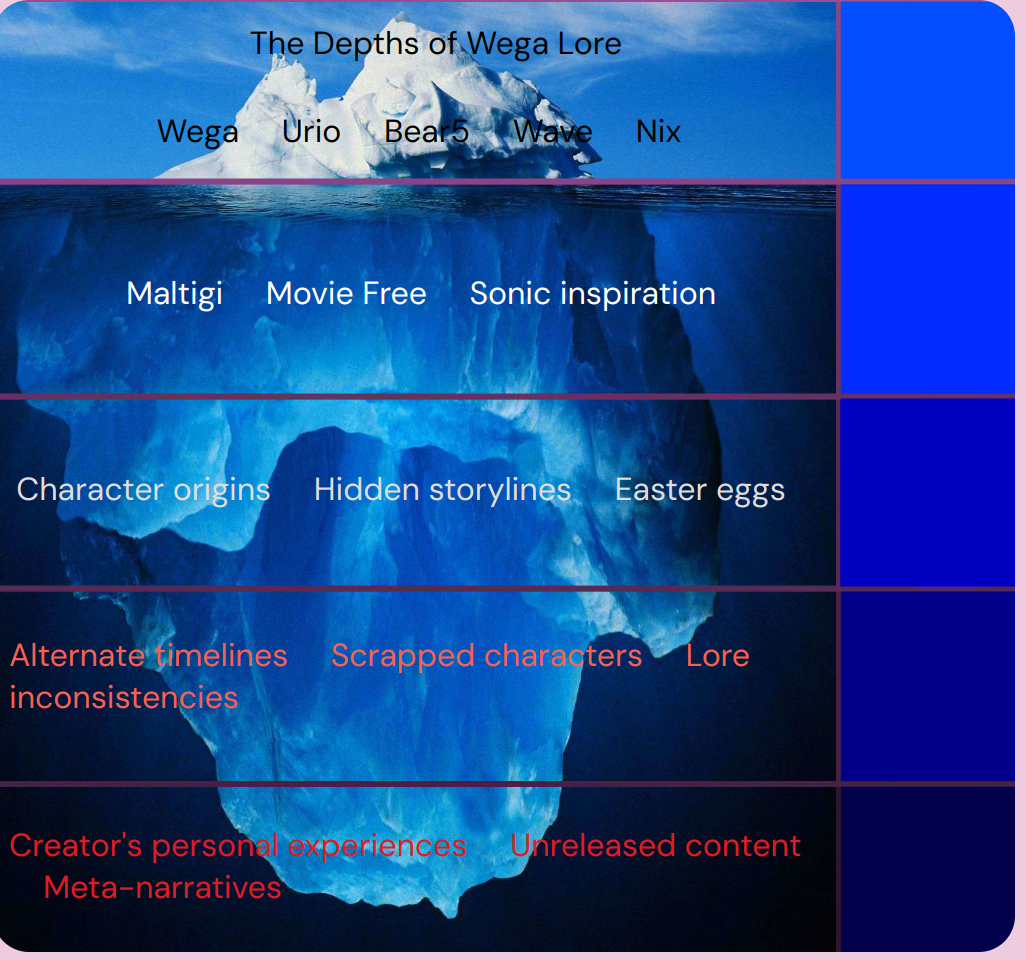 The Depths of Wega Lore

Wega Urio Bear5 Wave Nix

Maltigi Movie Free Sonic inspiration

Character origins Hidden storylines Easter eggs

Alternate timelines Scrapped characters Lore inconsistencies

Creator's personal experiences Unreleased content Meta-narratives